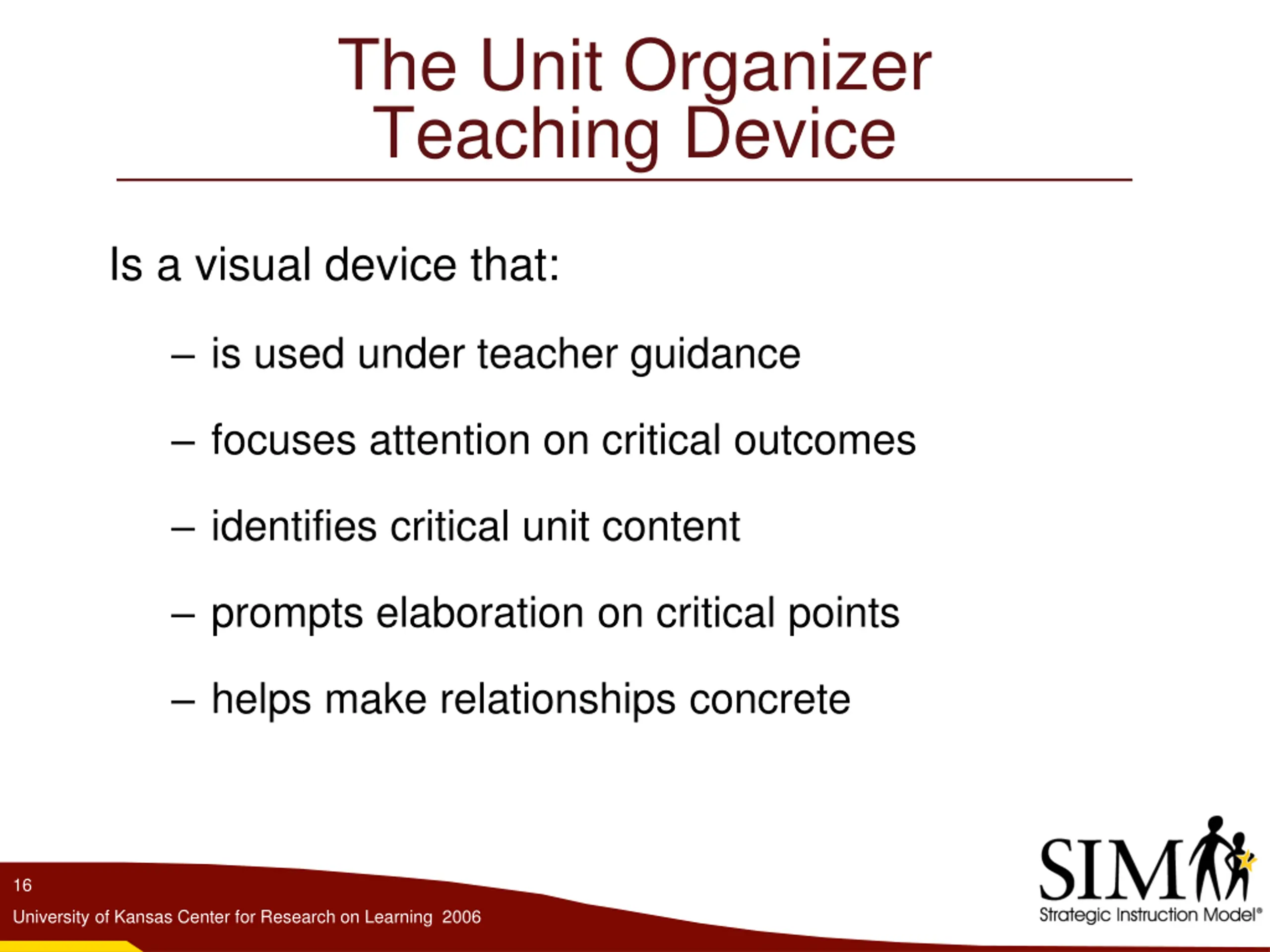 The Unit Organizer Teaching Device

Is a visual device that:

– is used under teacher guidance

– focuses attention on critical outcomes

– identifies critical unit content

– prompts elaboration on critical points

– helps make relationships concrete

16

University of Kansas Center for Research on Learning 2006

SIM

Strategic Instruction Model®